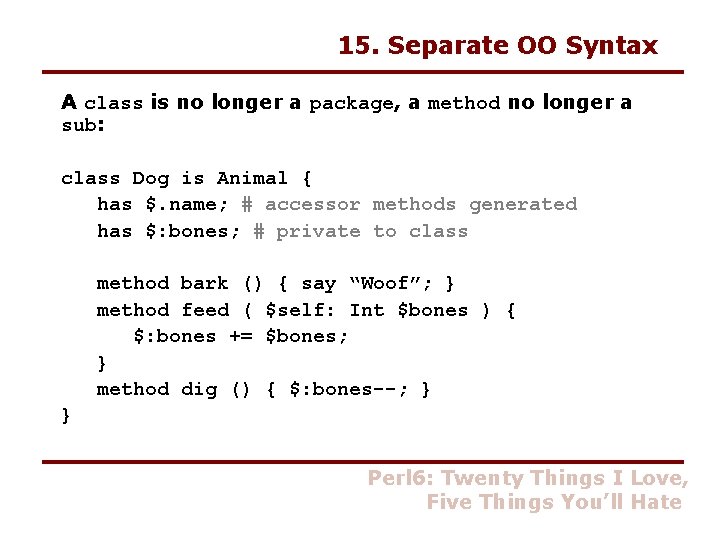 15. Separate OO Syntax

A class is no longer a package, a method no longer a sub:

class Dog is Animal {
has $.name; # accessor methods generated
has $:bones; # private to class

method bark () { say “Woof”; }
method feed ( $self: Int $bones ) {
$:bones += $bones;
}
method dig () { $:bones--; }
}

Perl6: Twenty Things I Love,
Five Things You’ll Hate